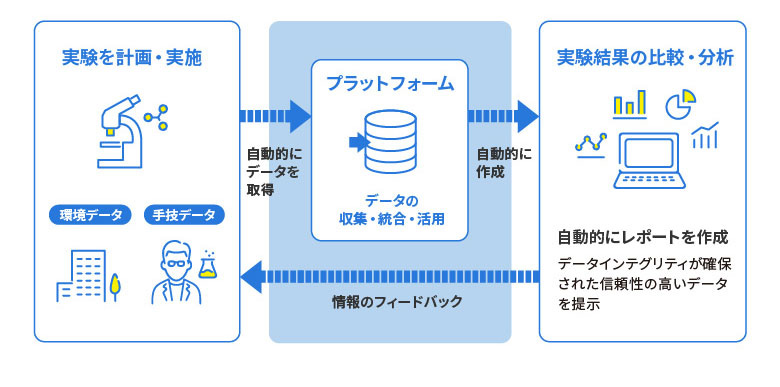 実験を計画・実施

環境データ

手技データ

自動的にデータを取得

プラットフォーム

データの収集・統合・活用

自動的に作成

情報のフィードバック

実験結果の比較・分析

自動的にレポートを作成

データインテグリティが確保された信頼性の高いデータを提示